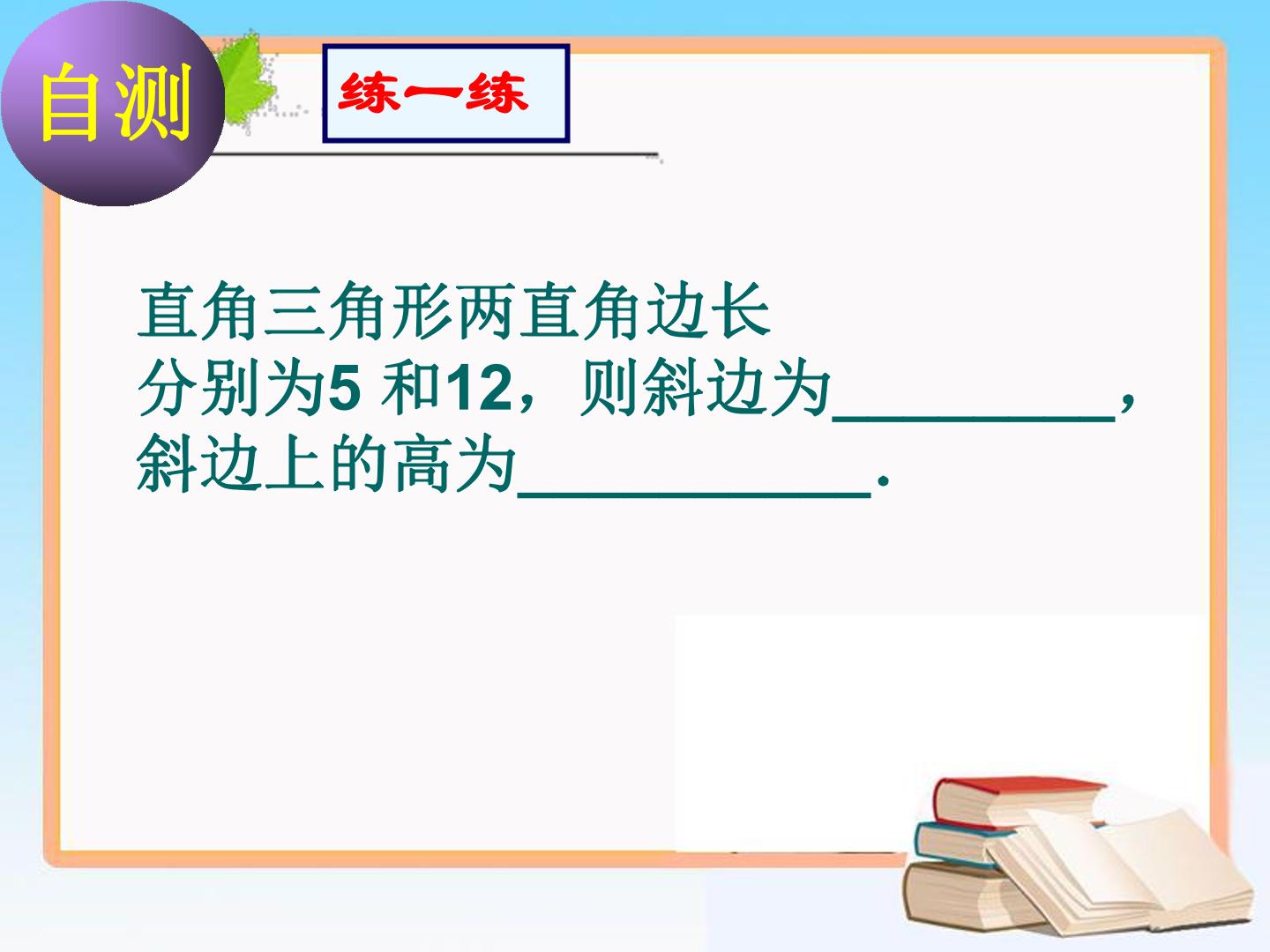 自测

练一练

直角三角形两直角边长分别为5和12，则斜边为____，斜边上的高为____.